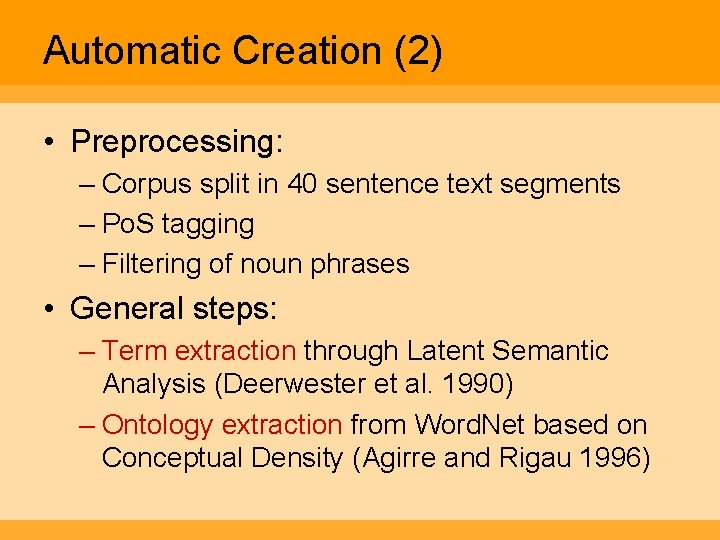 Automatic Creation (2)

• Preprocessing:
– Corpus split in 40 sentence text segments
– PoS tagging
– Filtering of noun phrases

• General steps:
– Term extraction through Latent Semantic Analysis (Deerwester et al. 1990)
– Ontology extraction from WordNet based on Conceptual Density (Agirre and Rigau 1996)